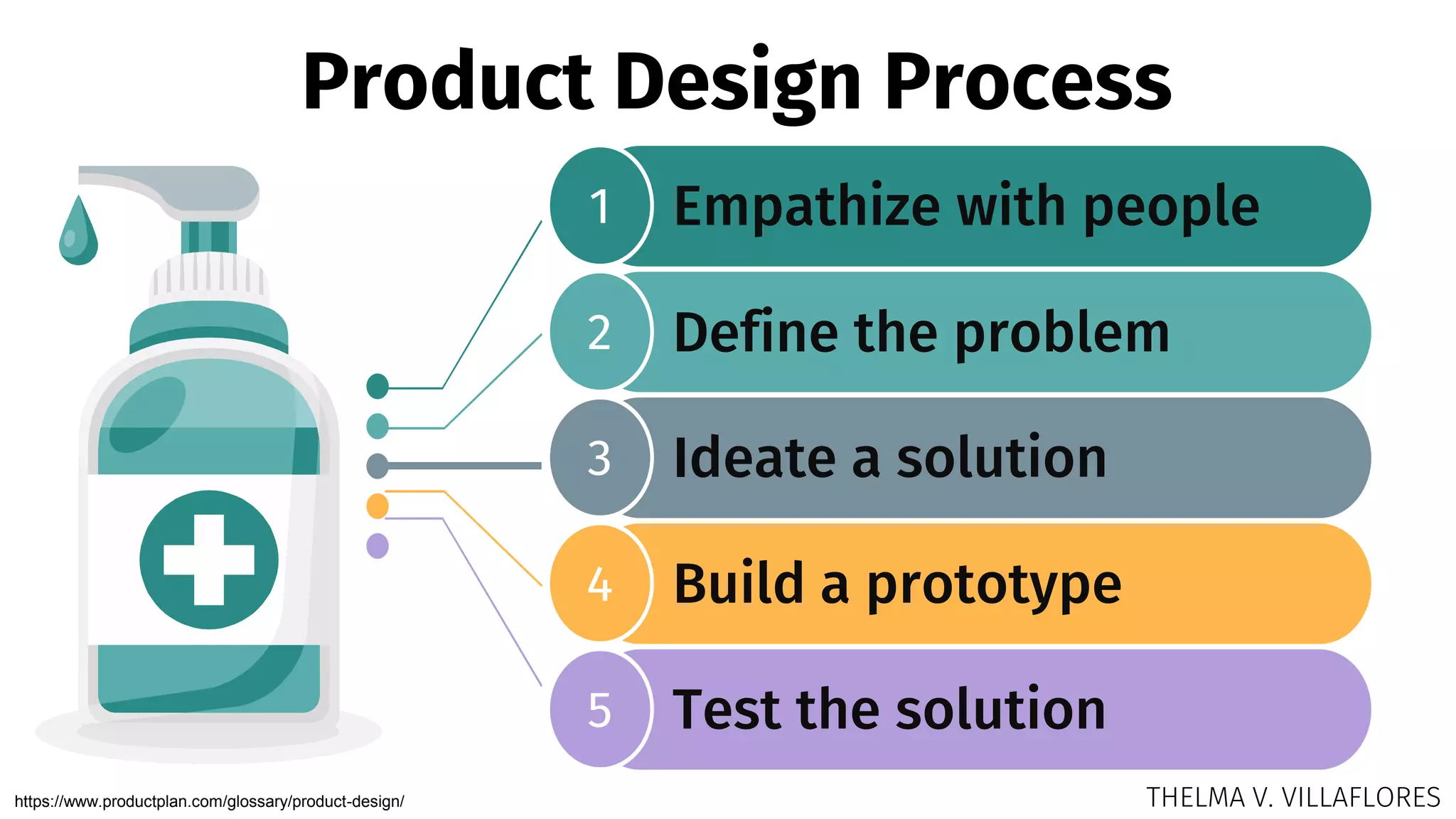 Product Design Process

1 Empathize with people

2 Define the problem

3 Ideate a solution

4 Build a prototype

5 Test the solution

https://www.productplan.com/glossary/product-design/

THELMA V. VILLAFLORES